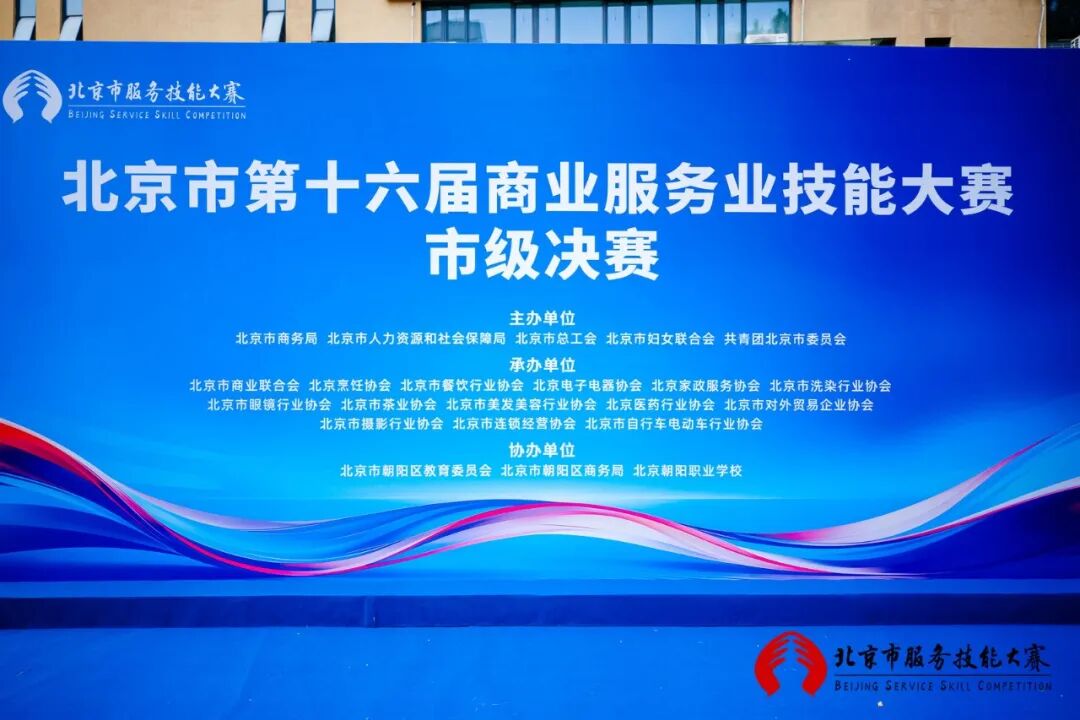 北京市服务技能大赛
BEIJING SERVICE SKILL COMPETITION

北京市第十六届商业服务业技能大赛
市级决赛

主办单位
北京市商务局 北京市人力资源和社会保障局 北京市总工会 北京市妇女联合会 共青团北京市委员会

承办单位
北京市商业联合会 北京烹饪协会 北京市餐饮行业协会 北京电子电器协会 北京家政服务协会 北京市洗染行业协会
北京市眼镜行业协会 北京市茶业协会 北京市美发美容行业协会 北京医药行业协会 北京市对外贸易企业协会
北京市摄影行业协会 北京市连锁经营协会 北京市自行车电动车行业协会

协办单位
北京市朝阳区教育委员会 北京市朝阳区商务局 北京朝阳职业学校

北京市服务技能大赛
BEIJING SERVICE SKILL COMPETITION